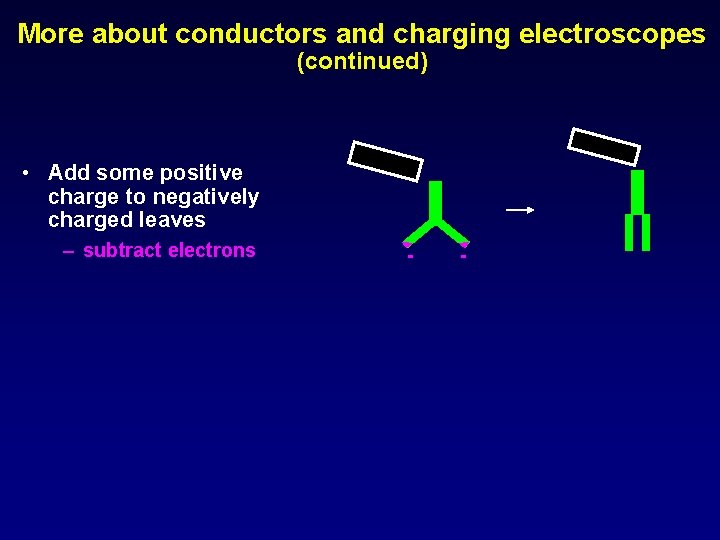 More about conductors and charging electroscopes
(continued)

• Add some positive charge to negatively charged leaves
– subtract electrons

- -